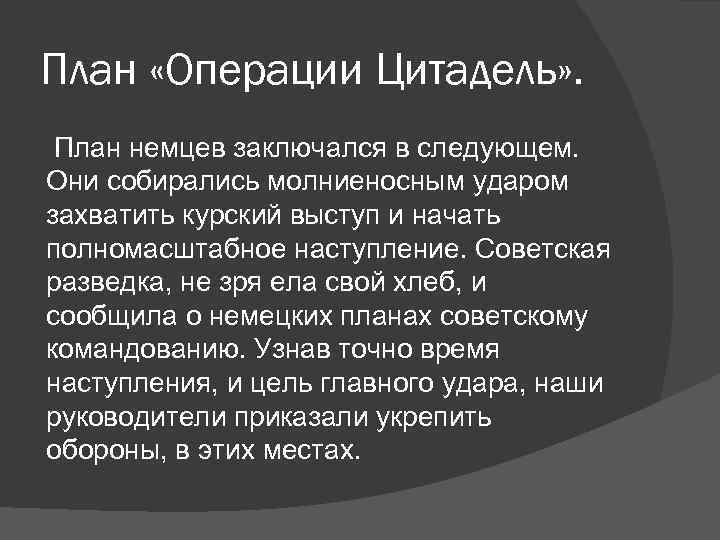 План «Операции Цитадель».

План немцев заключался в следующем. Они собирались молниеносным ударом захватить курский выступ и начать полномасштабное наступление. Советская разведка, не зря ела свой хлеб, и сообщила о немецких планах советскому командованию. Узнав точно время наступления, и цель главного удара, наши руководители приказали укрепить обороны, в этих местах.